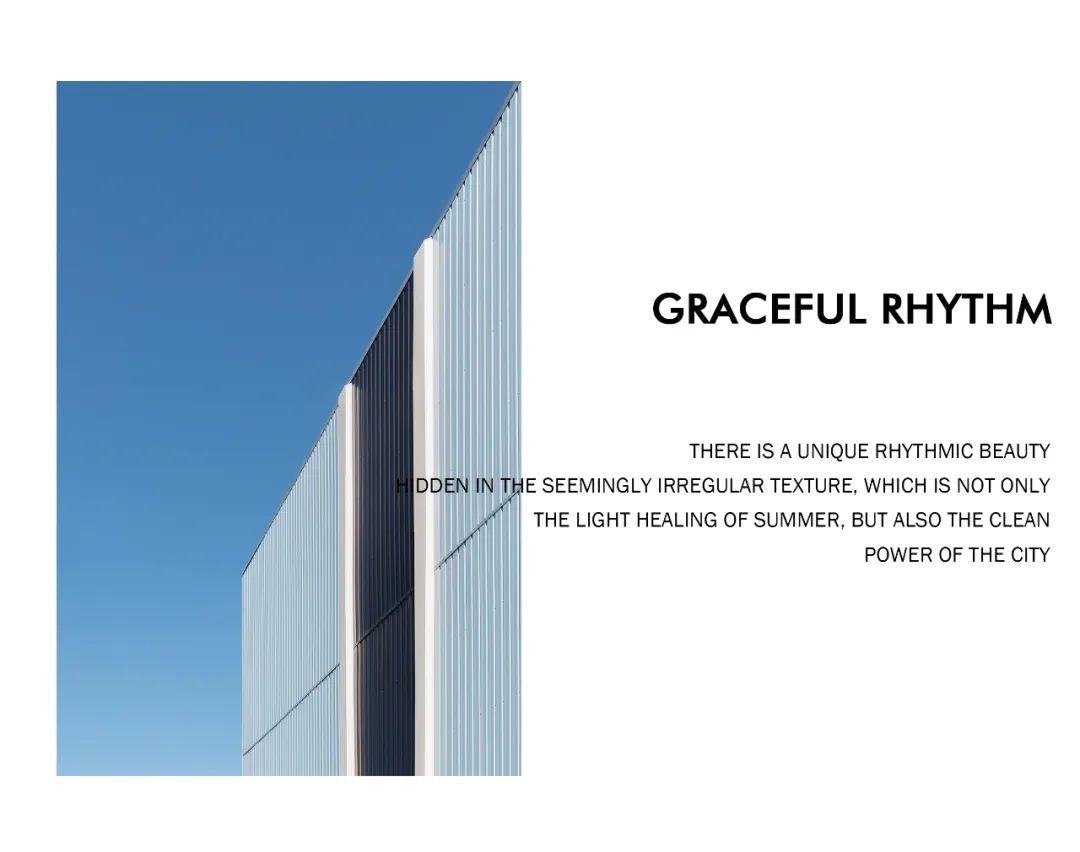 GRACEFUL RHYTHM

THERE IS A UNIQUE RHYTHMIC BEAUTY HIDDEN IN THE SEEMINGLY IRREGULAR TEXTURE, WHICH IS NOT ONLY THE LIGHT HEALING OF SUMMER, BUT ALSO THE CLEAN POWER OF THE CITY